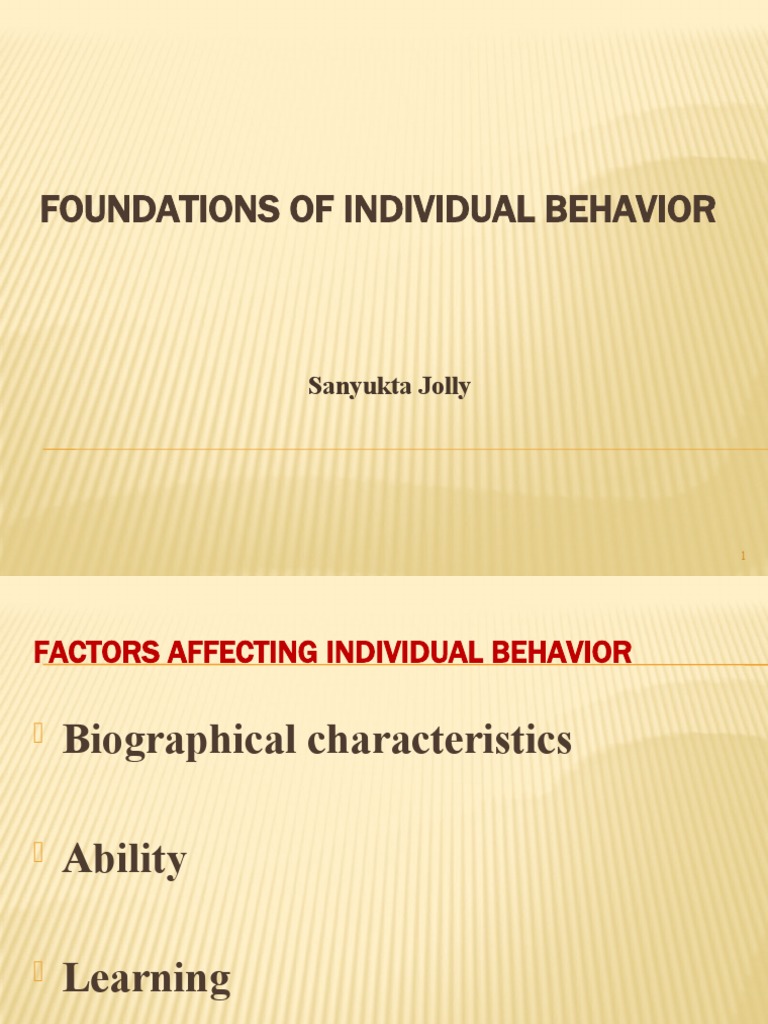 FOUNDATIONS OF INDIVIDUAL BEHAVIOR

Sanyukta Jolly

1

FACTORS AFFECTING INDIVIDUAL BEHAVIOR

Biographical characteristics

Ability

Learning